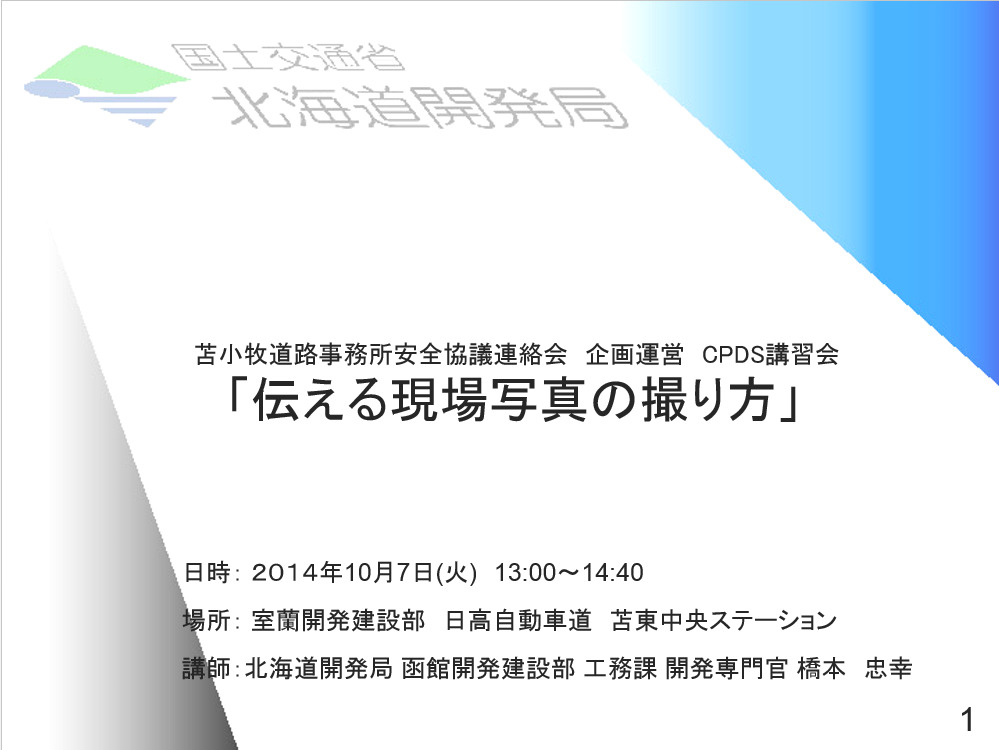 国土交通省
北海道開発局

苫小牧道路事務所安全協議連絡会 企画運営 CPDS講習会
「伝える現場写真の撮り方」

日時: 2014年10月7日(火) 13:00～14:40

場所: 室蘭開発建設部 日高自動車道 苫東中央ステーション

講師: 北海道開発局 函館開発建設部 工務課 開発専門官 橋本 忠幸

1